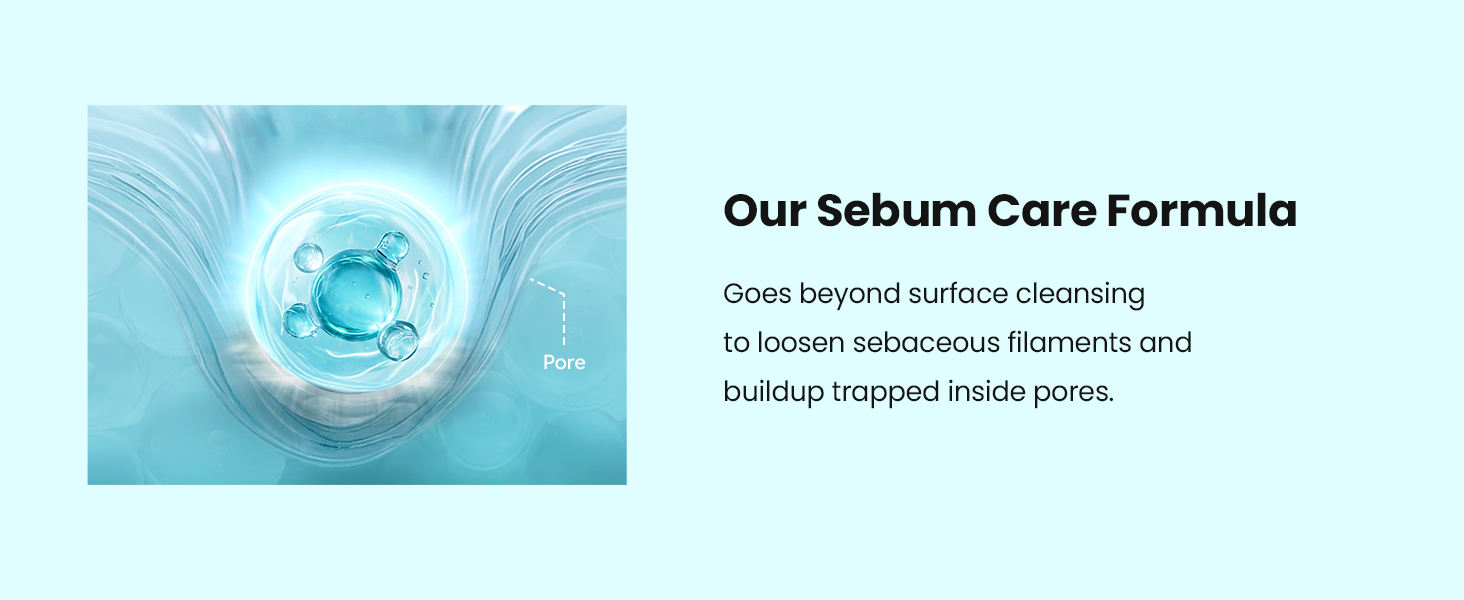 Pore

Our Sebum Care Formula

Goes beyond surface cleansing to loosen sebaceous filaments and buildup trapped inside pores.